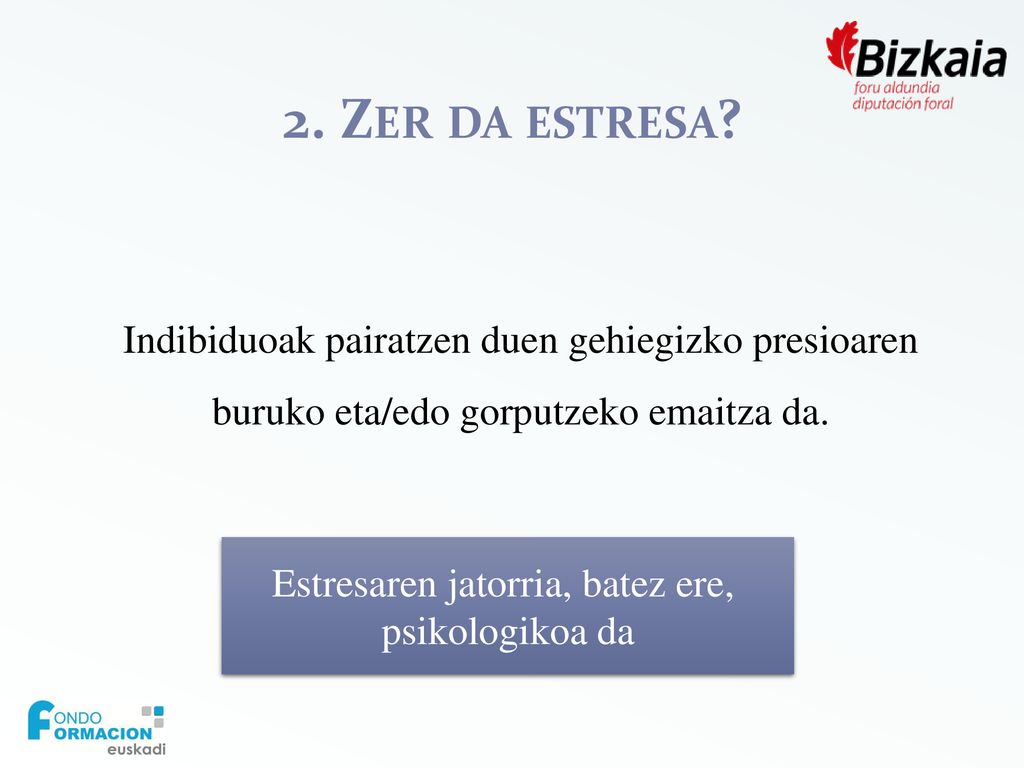 Bizkaia
foru aldundia
diputación foral

2. ZER DA ESTRESA?

Indibiduoak pairatzen duen gehiegizko presioaren buruko eta/edo gorputzeko emaitza da.

Estresaren jatorria, batez ere, psikologikoa da

FONDO FORMACION euskadi